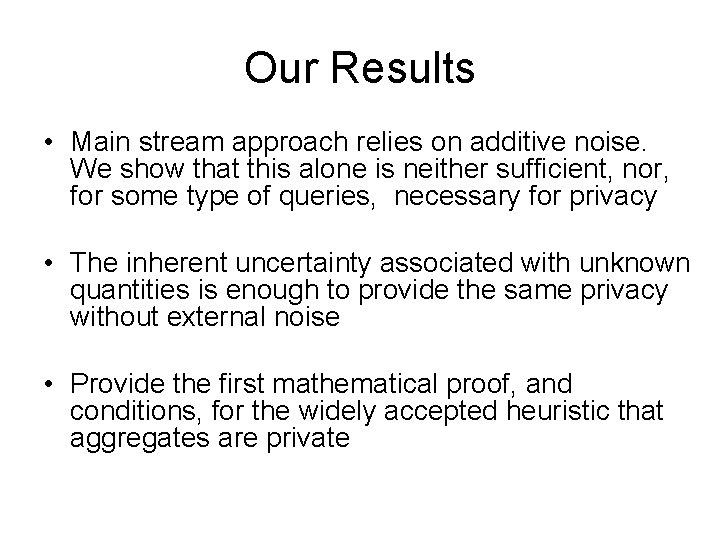 Our Results

• Main stream approach relies on additive noise. We show that this alone is neither sufficient, nor, for some type of queries, necessary for privacy

• The inherent uncertainty associated with unknown quantities is enough to provide the same privacy without external noise

• Provide the first mathematical proof, and conditions, for the widely accepted heuristic that aggregates are private